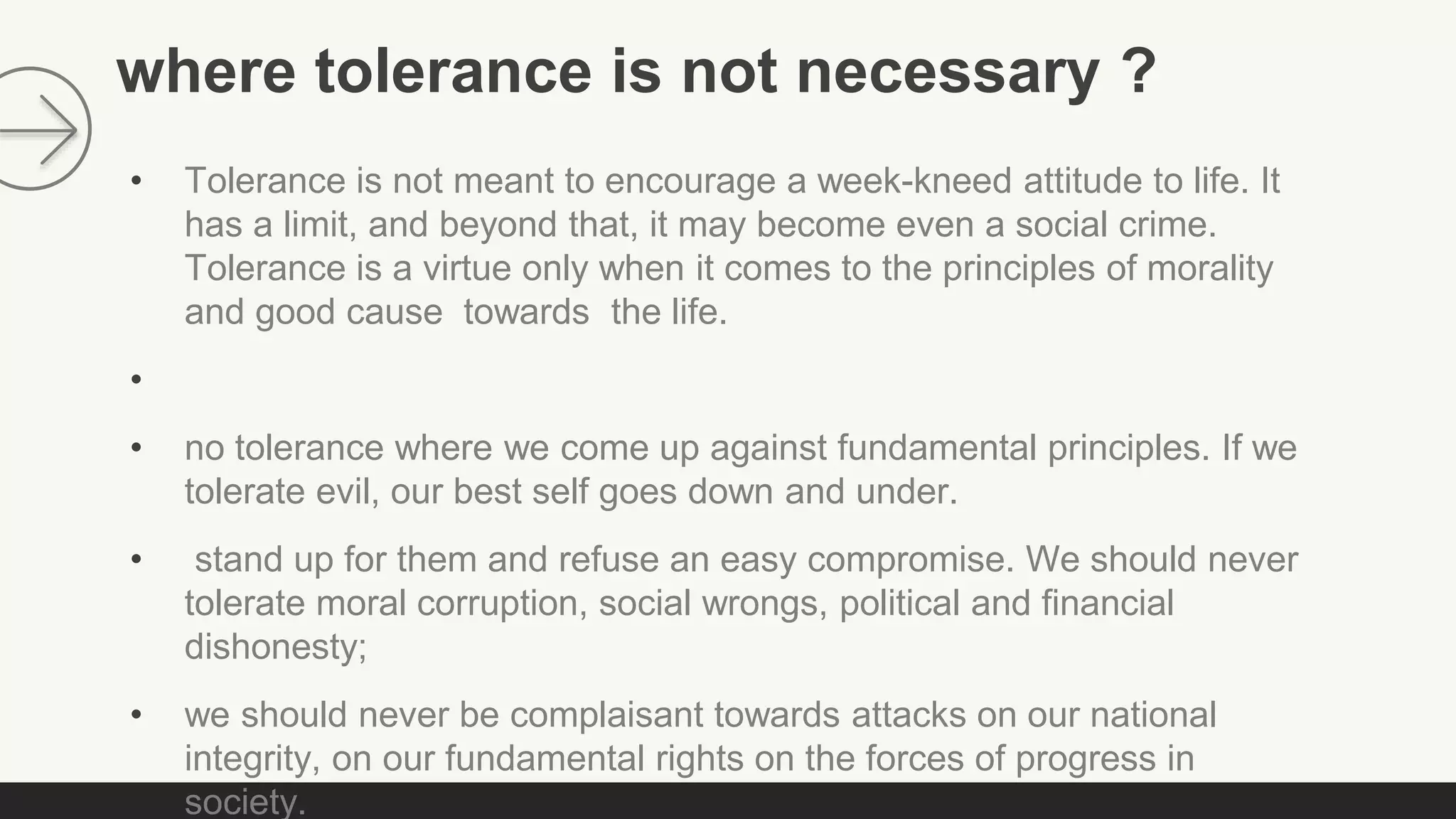 where tolerance is not necessary ?

• Tolerance is not meant to encourage a week-kneed attitude to life. It has a limit, and beyond that, it may become even a social crime. Tolerance is a virtue only when it comes to the principles of morality and good cause towards the life.

•

• no tolerance where we come up against fundamental principles. If we tolerate evil, our best self goes down and under.

• stand up for them and refuse an easy compromise. We should never tolerate moral corruption, social wrongs, political and financial dishonesty;

• we should never be complaisant towards attacks on our national integrity, on our fundamental rights on the forces of progress in society.